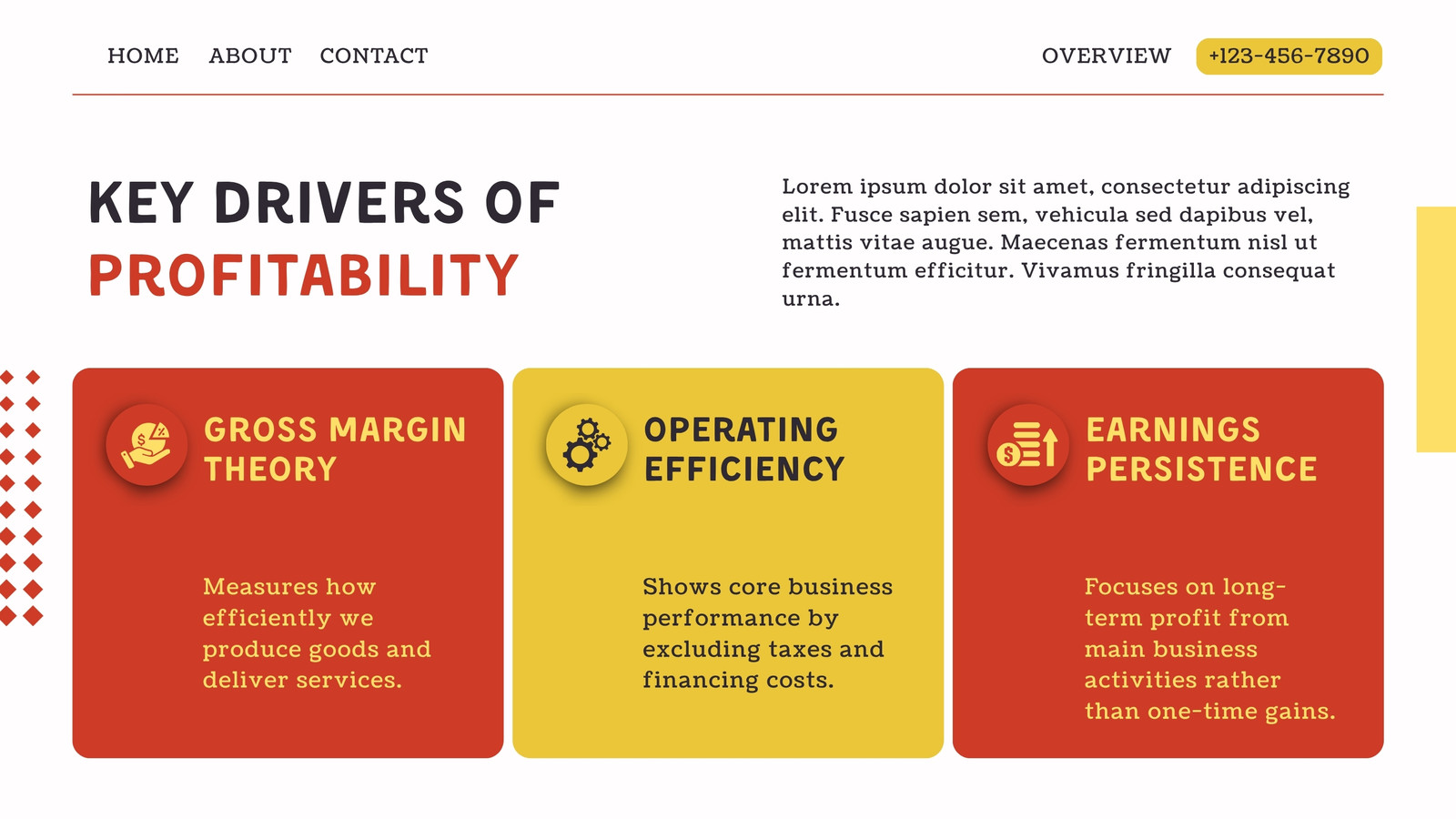 HOME ABOUT CONTACT

OVERVIEW +123-456-7890

KEY DRIVERS OF PROFITABILITY

Lorem ipsum dolor sit amet, consectetur adipiscing elit. Fusce sapien sem, vehicula sed dapibus vel, mattis vitae augue. Maecenas fermentum nisl ut fermentum efficitur. Vivamus fringilla consequat urna.

GROSS MARGIN THEORY

Measures how efficiently we produce goods and deliver services.

OPERATING EFFICIENCY

Shows core business performance by excluding taxes and financing costs.

EARNINGS PERSISTENCE

Focuses on long-term profit from main business activities rather than one-time gains.